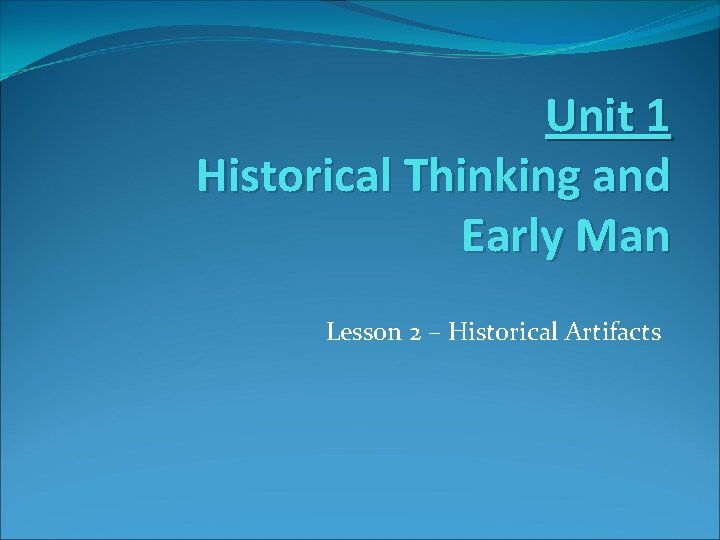 Unit 1
Historical Thinking and Early Man

Lesson 2 – Historical Artifacts